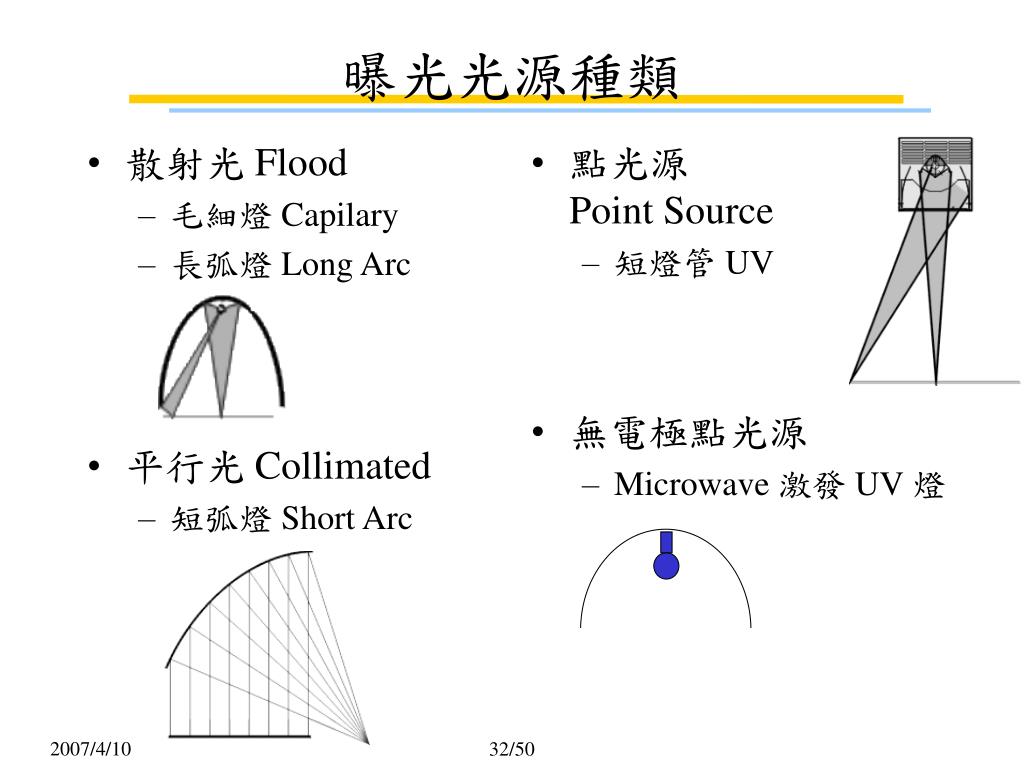 曝光光源種類

• 散射光 Flood
– 毛細燈 Capilary
– 長弧燈 Long Arc

• 平行光 Collimated
– 短弧燈 Short Arc

• 點光源
Point Source
– 短燈管 UV

• 無電極點光源
– Microwave 激發 UV 燈

2007/4/10

32/50